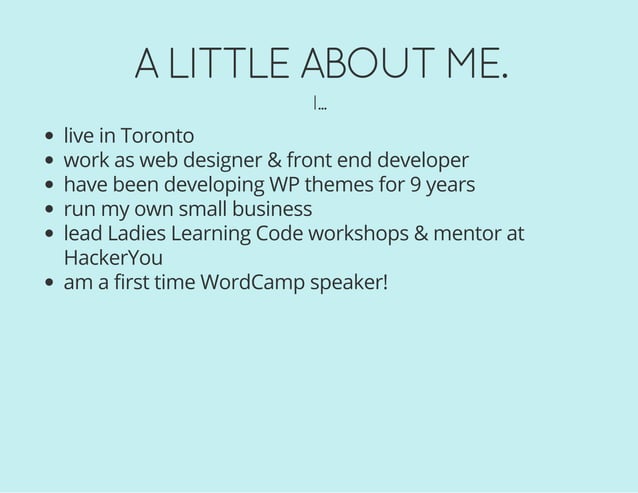 A LITTLE ABOUT ME.

I...

- live in Toronto
- work as web designer & front end developer
- have been developing WP themes for 9 years
- run my own small business
- lead Ladies Learning Code workshops & mentor at HackerYou
- am a first time WordCamp speaker!